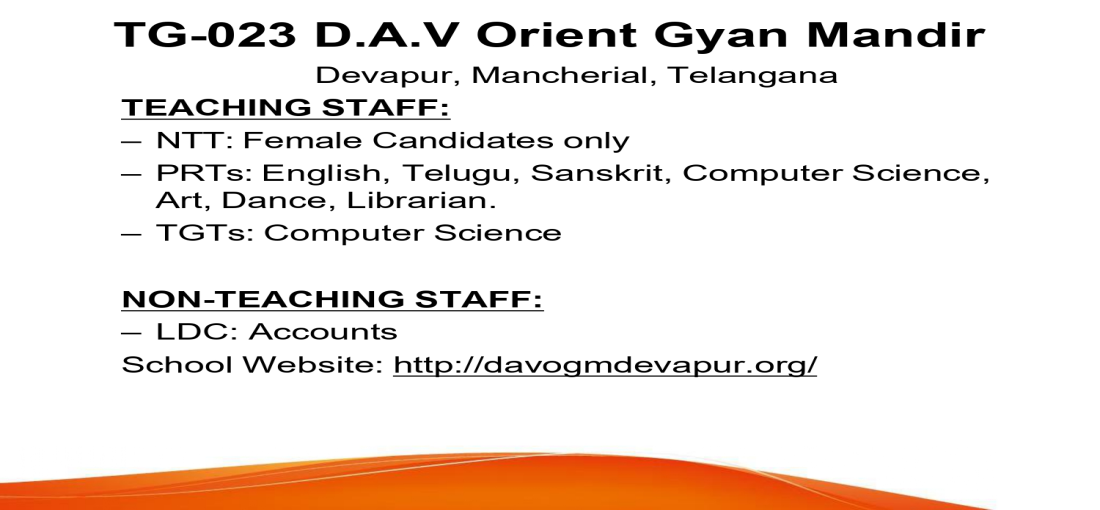 TG-023 D.A.V Orient Gyan Mandir

Devapur, Mancherial, Telangana

TEACHING STAFF:

– NTT: Female Candidates only
– PRTs: English, Telugu, Sanskrit, Computer Science, Art, Dance, Librarian.
– TGTs: Computer Science

NON-TEACHING STAFF:

– LDC: Accounts

School Website: http://davogmdevapur.org/